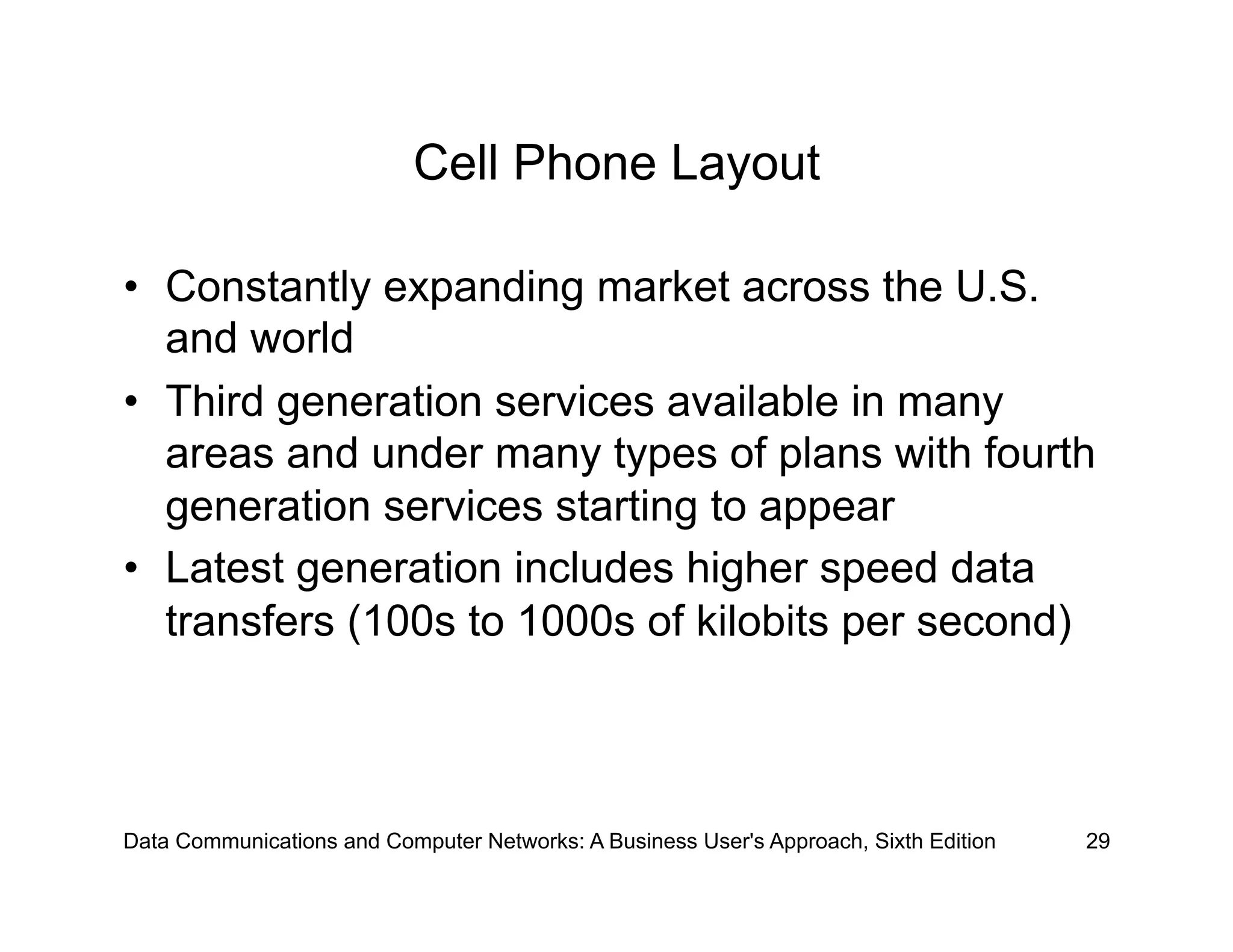 Cell Phone Layout

• Constantly expanding market across the U.S. and world

• Third generation services available in many areas and under many types of plans with fourth generation services starting to appear

• Latest generation includes higher speed data transfers (100s to 1000s of kilobits per second)

Data Communications and Computer Networks: A Business User's Approach, Sixth Edition 29